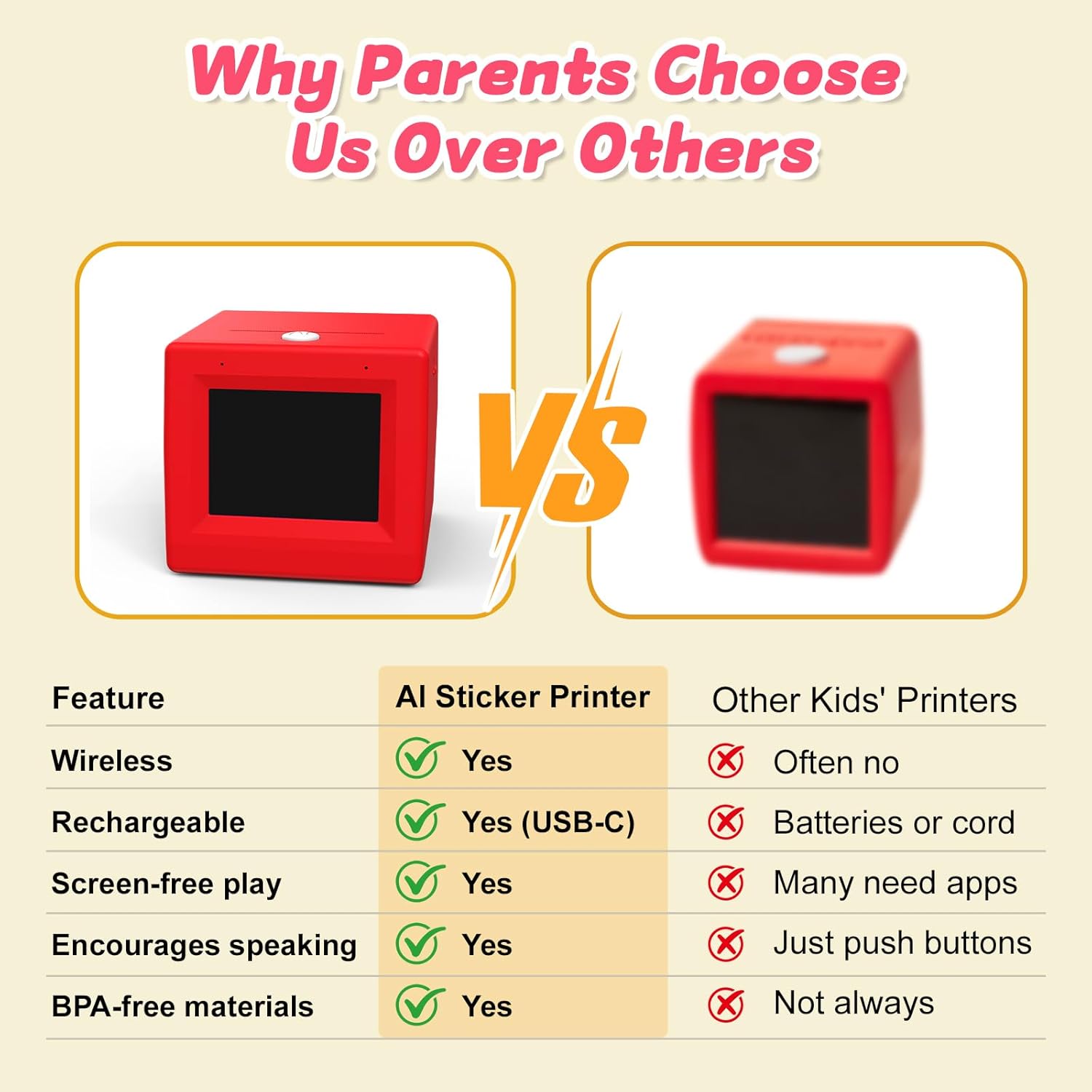 Why Parents Choose Us Over Others

VS

| Feature | AI Sticker Printer | Other Kids' Printers |
|---|---|---|
| Wireless | Yes | Often no |
| Rechargeable | Yes (USB-C) | Batteries or cord |
| Screen-free play | Yes | Many need apps |
| Encourages speaking | Yes | Just push buttons |
| BPA-free materials | Yes | Not always |